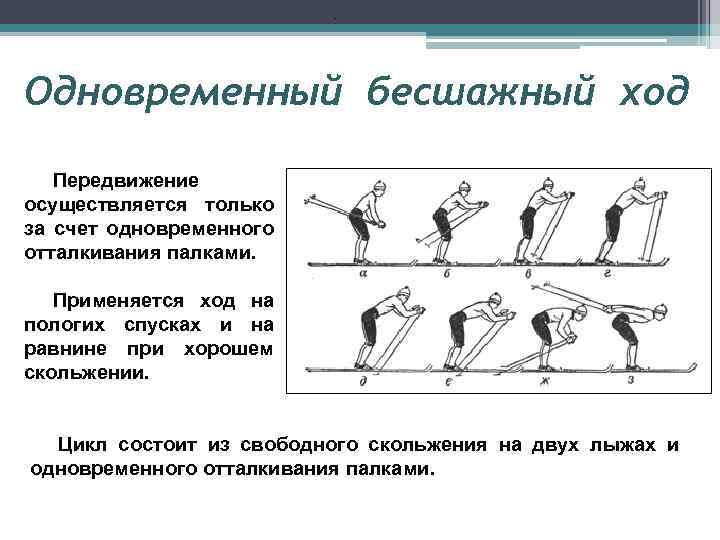 Одновременный бесшажный ход

Передвижение осуществляется только за счет одновременного отталкивания палками.

Применяется ход на пологих спусках и на равнине при хорошем скольжении.

а б в г

д е ж з

Цикл состоит из свободного скольжения на двух лыжах и одновременного отталкивания палками.